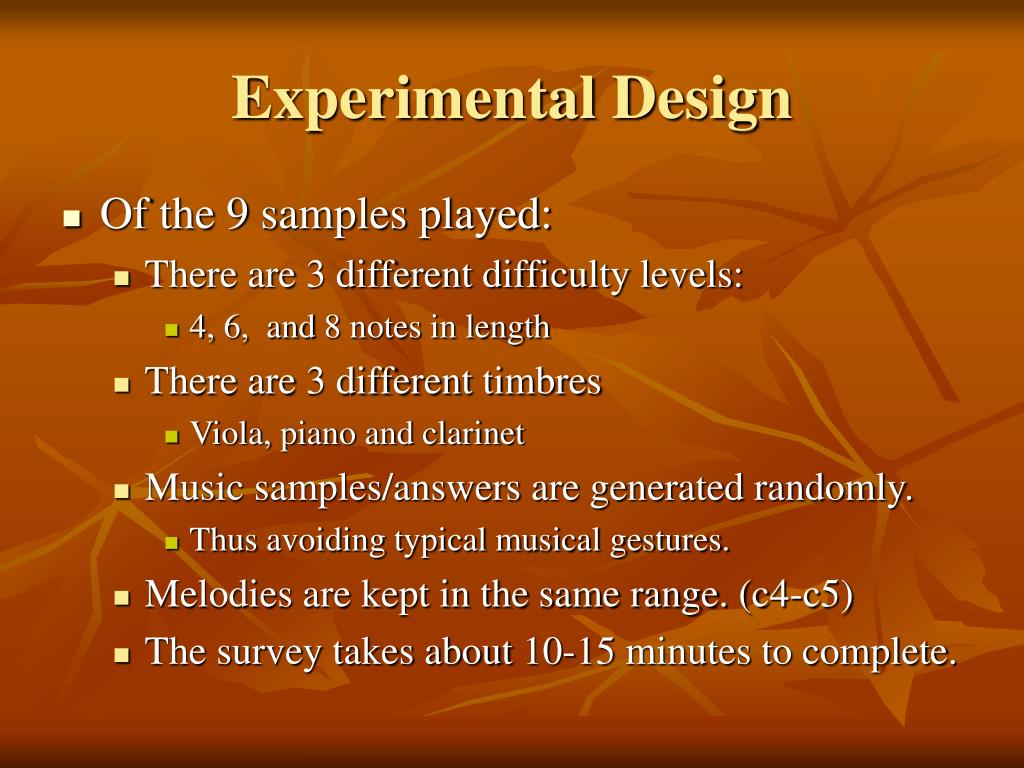 Experimental Design

- Of the 9 samples played:
  - There are 3 different difficulty levels:
    - 4, 6,  and 8 notes in length
  - There are 3 different timbres
    - Viola, piano and clarinet
  - Music samples/answers are generated randomly.
    - Thus avoiding typical musical gestures.
  - Melodies are kept in the same range. (c4-c5)
  - The survey takes about 10-15 minutes to complete.